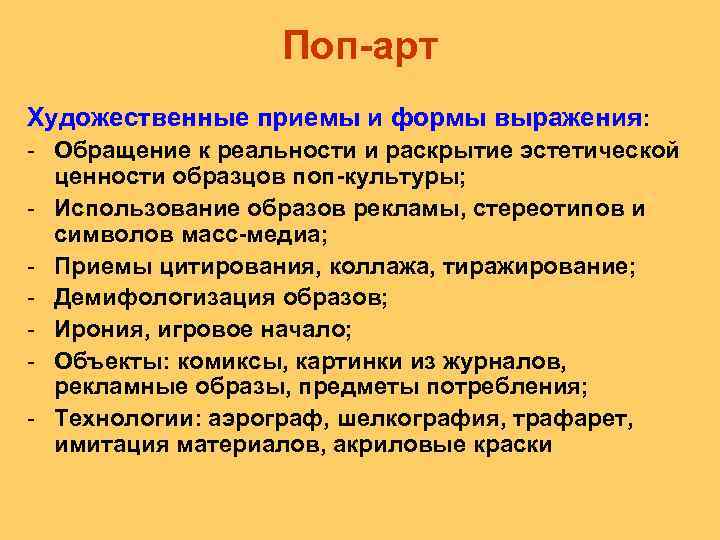 Поп-арт

Художественные приемы и формы выражения:
- Обращение к реальности и раскрытие эстетической ценности образцов поп-культуры;
- Использование образов рекламы, стереотипов и символов масс-медиа;
- Приемы цитирования, коллажа, тиражирование;
- Демифологизация образов;
- Ирония, игровое начало;
- Объекты: комиксы, картинки из журналов, рекламные образы, предметы потребления;
- Технологии: аэрограф, шелкография, трафарет, имитация материалов, акриловые краски